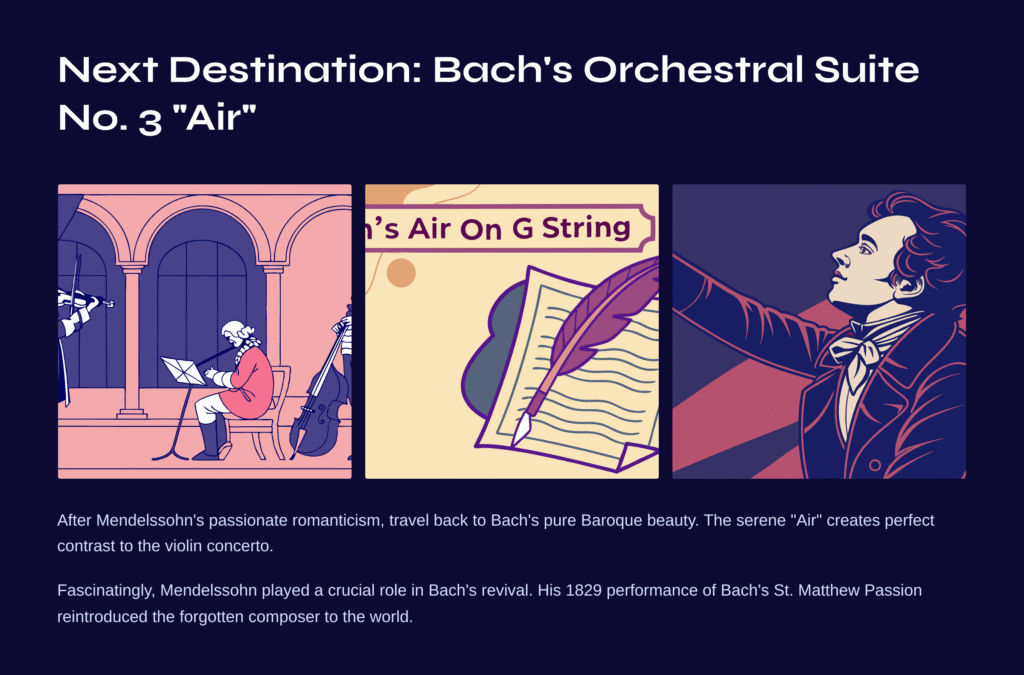 Next Destination: Bach's Orchestral Suite No. 3 "Air"

h's Air On G String

After Mendelssohn's passionate romanticism, travel back to Bach's pure Baroque beauty. The serene "Air" creates perfect contrast to the violin concerto.

Fascinatingly, Mendelssohn played a crucial role in Bach's revival. His 1829 performance of Bach's St. Matthew Passion reintroduced the forgotten composer to the world.